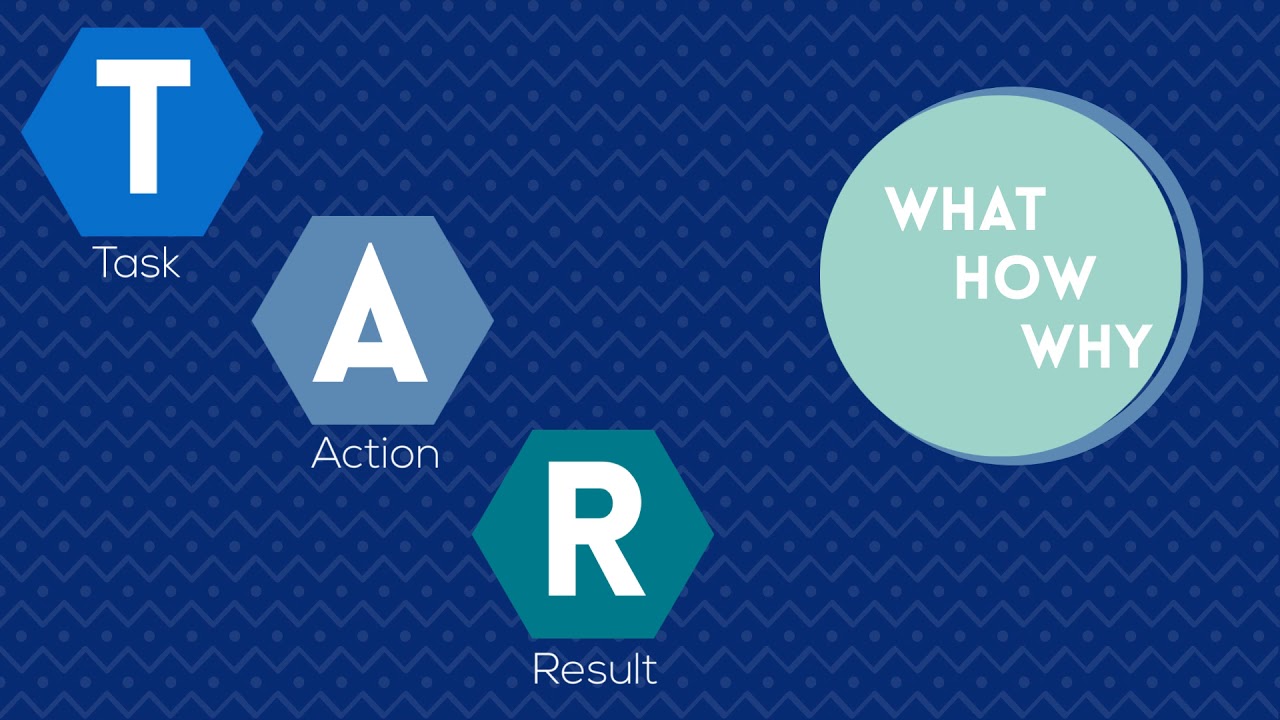 T
Task

A
Action

R
Result

WHAT
HOW
WHY